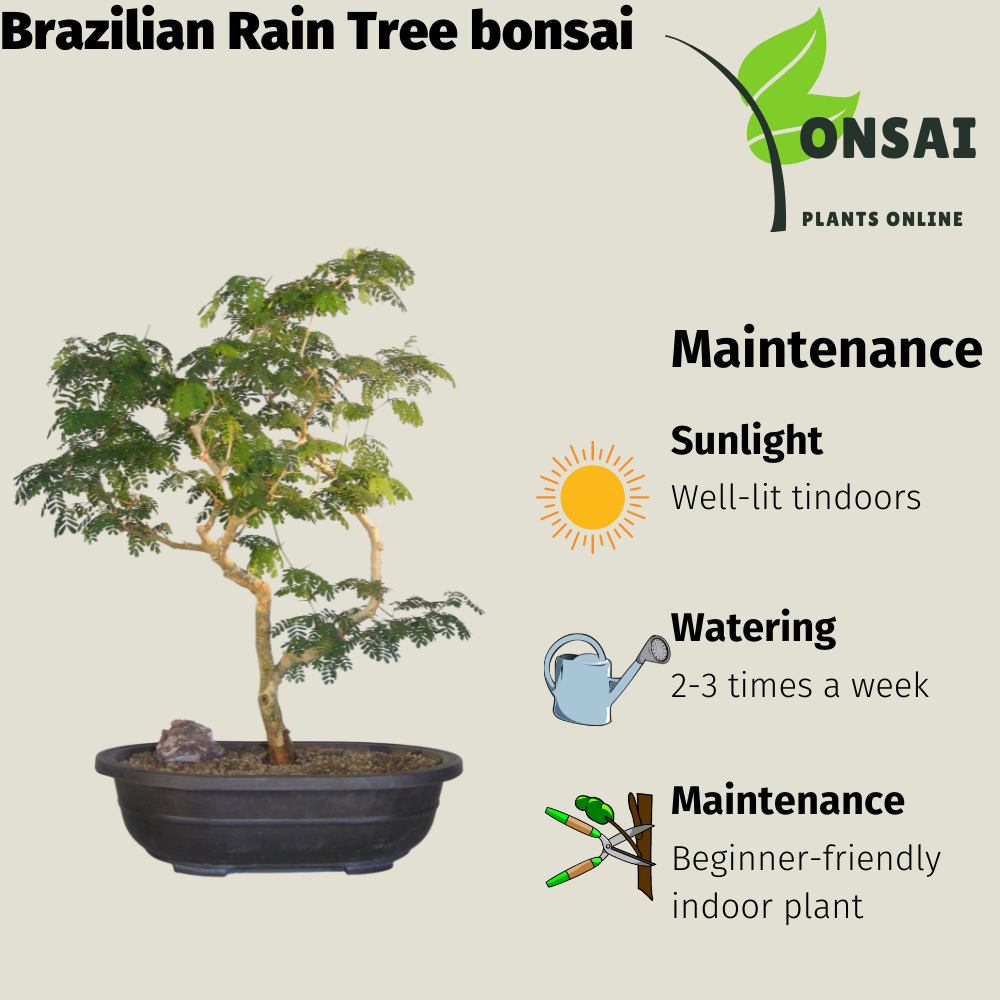 Brazilian Rain Tree bonsai

ONSAI
PLANTS ONLINE

Maintenance

Sunlight
Well-lit tindoors

Watering
2-3 times a week

Maintenance
Beginner-friendly indoor plant